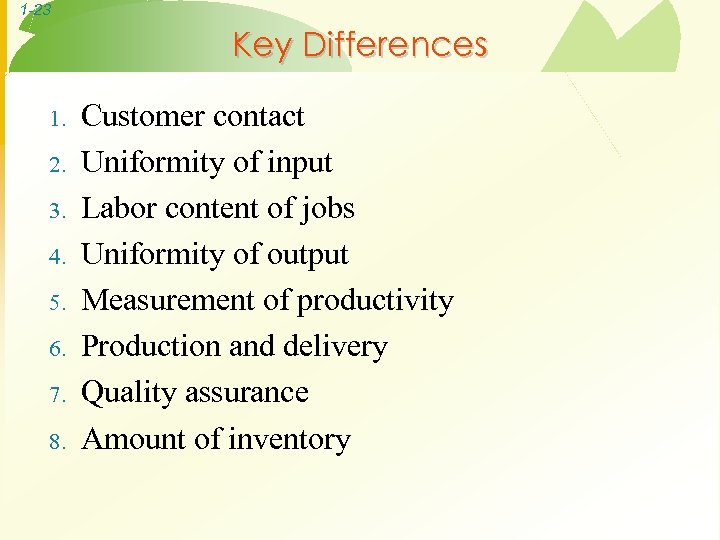 1-23

Key Differences

1. Customer contact
2. Uniformity of input
3. Labor content of jobs
4. Uniformity of output
5. Measurement of productivity
6. Production and delivery
7. Quality assurance
8. Amount of inventory